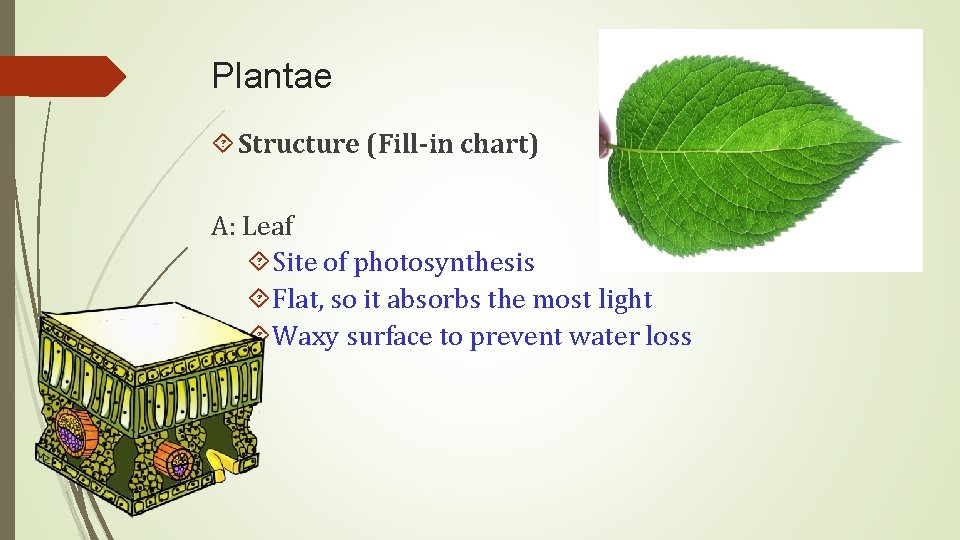 Plantae

Structure (Fill-in chart)

A: Leaf

Site of photosynthesis

Flat, so it absorbs the most light

Waxy surface to prevent water loss